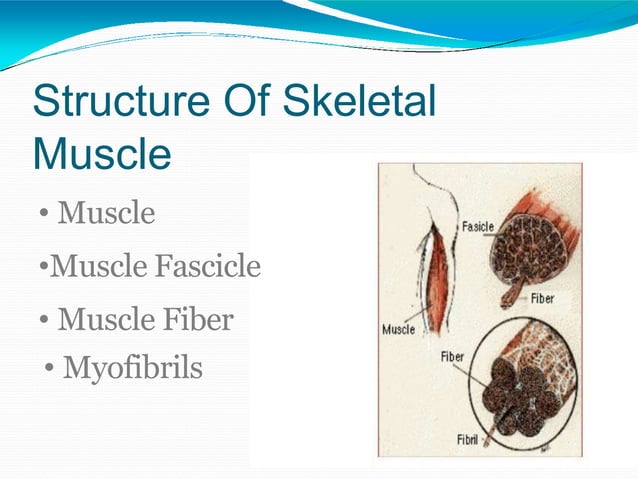 Structure Of Skeletal Muscle

• Muscle

•Muscle Fascicle

• Muscle Fiber

• Myofibrils

Fasicle

Fiber

Muscle

Fiber

Fibril